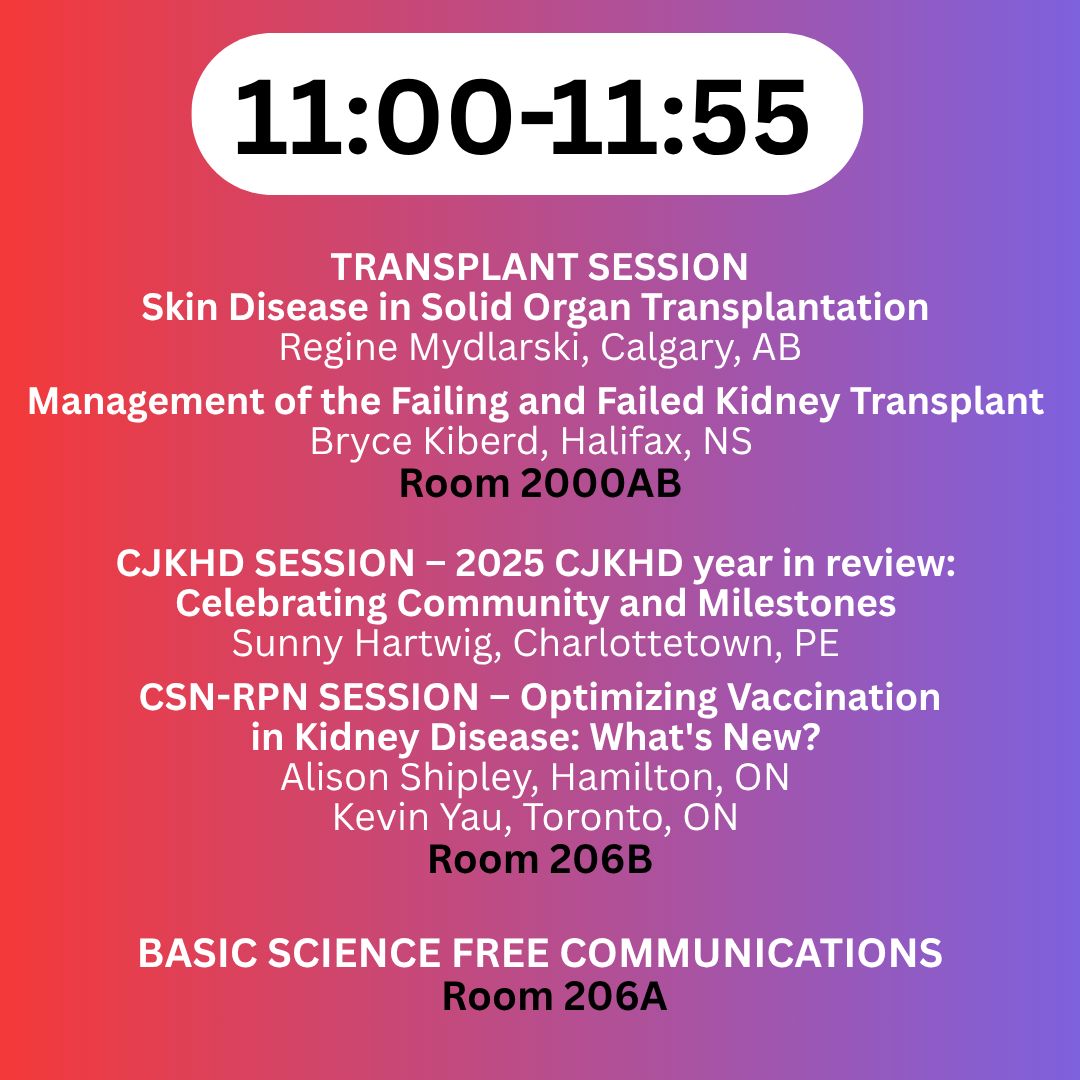 11:00-11:55

TRANSPLANT SESSION
Skin Disease in Solid Organ Transplantation
Regine Mydlarski, Calgary, AB

Management of the Failing and Failed Kidney Transplant
Bryce Kiberd, Halifax, NS
Room 2000AB

CJKHD SESSION – 2025 CJKHD year in review: Celebrating Community and Milestones
Sunny Hartwig, Charlottetown, PE

CSN-RPN SESSION – Optimizing Vaccination in Kidney Disease: What's New?
Alison Shipley, Hamilton, ON
Kevin Yau, Toronto, ON
Room 206B

BASIC SCIENCE FREE COMMUNICATIONS
Room 206A